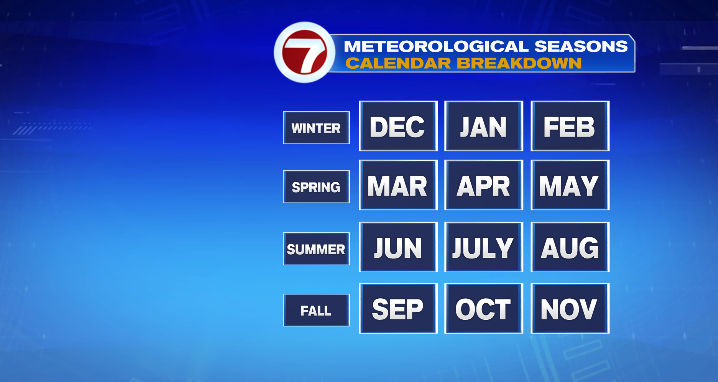 7 METEOROLOGICAL SEASONS
CALENDAR BREAKDOWN

| WINTER | DEC | JAN | FEB |
|---|---|---|---|
| SPRING | MAR | APR | MAY |
| SUMMER | JUN | JULY | AUG |
| FALL | SEP | OCT | NOV |